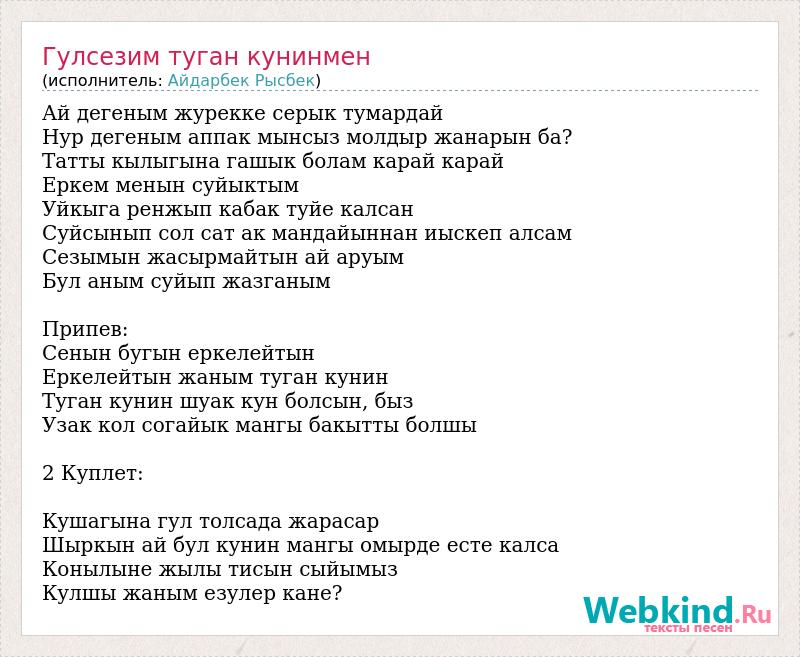 Гулсезим туган кунинмен
(исполнитель: Айдарбек Рысбек)

Ай дегеным журекке серык тумардай
Нур дегеным аппак мынсыз молдыр жанарын ба?
Татты кылыгына гашык болам карай карай
Еркем менын суйыктым
Уйкыга ренжып кабак туйе калсан
Суйсынып сол сат ак мандайыннан иыскеп алсам
Сезымын жасырмайтын ай аруым
Бул аным суйып жазганым

Припев:
Сенын бугын еркелейтын
Еркелейтын жаным туган кунин
Туган кунин шуак кун болсын, быз
Узак кол согайык мангы бакытты болшы

2 Куплет:

Кушагына гул толсада жарасар
Шыркын ай бул кунин мангы омырде есте калса
Конылыне жылы тисын сыйымыз
Кулшы жаным езулер кане?

Webkind.Ru
тексты песен